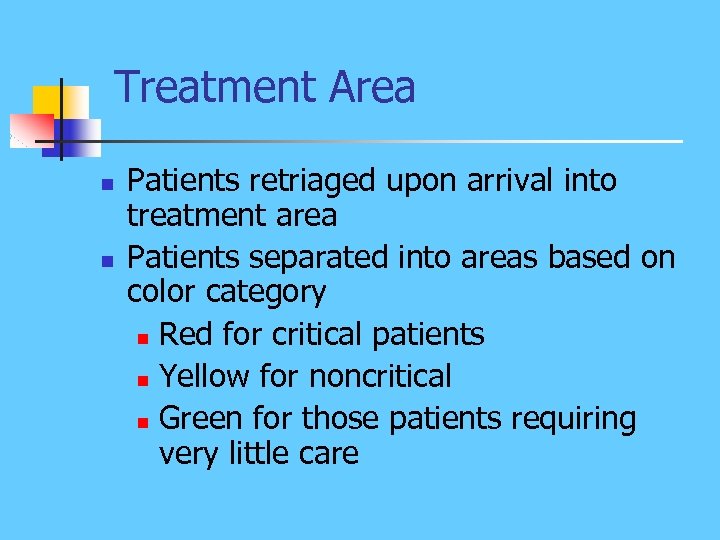 Treatment Area

- Patients retriaged upon arrival into treatment area
- Patients separated into areas based on color category
  - Red for critical patients
  - Yellow for noncritical
  - Green for those patients requiring very little care